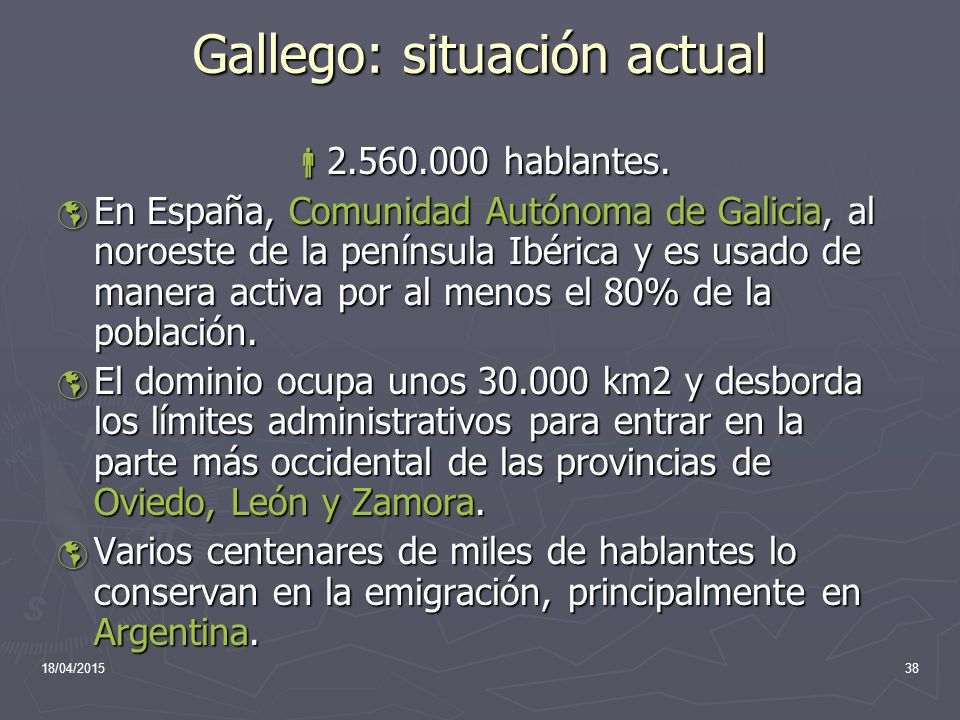 Gallego: situación actual

2.560.000 hablantes.

En España, Comunidad Autónoma de Galicia, al noroeste de la península Ibérica y es usado de manera activa por al menos el 80% de la población.

El dominio ocupa unos 30.000 km2 y desborda los límites administrativos para entrar en la parte más occidental de las provincias de Oviedo, León y Zamora.

Varios centenares de miles de hablantes lo conservan en la emigración, principalmente en Argentina.

18/04/2015

38